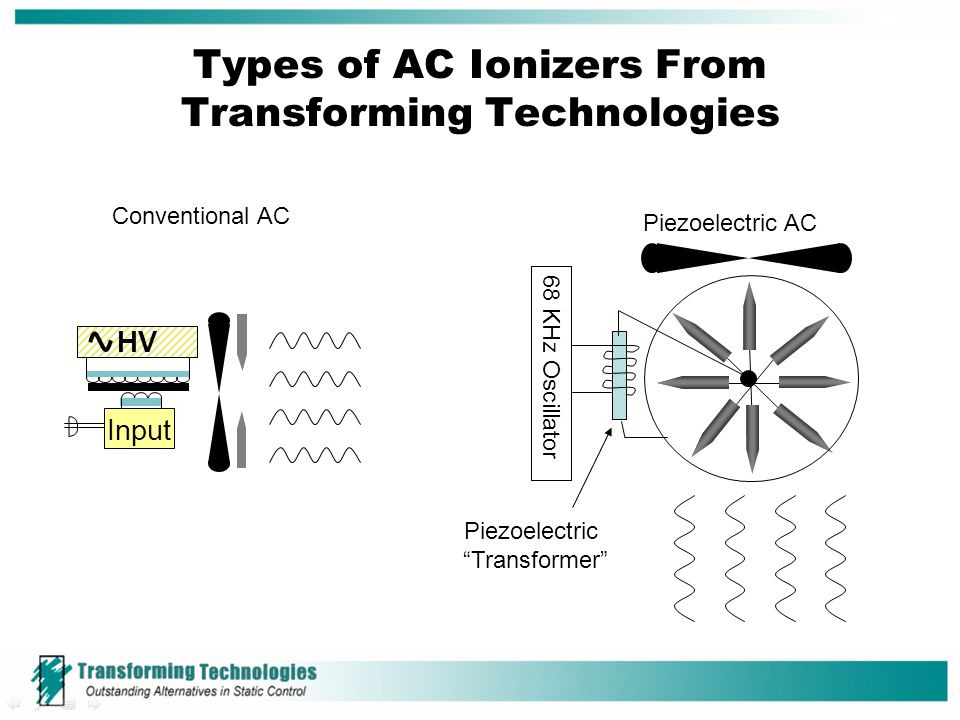 Types of AC Ionizers From Transforming Technologies

Conventional AC

∿HV

Input

Piezoelectric AC

68 KHz Oscillator

Piezoelectric "Transformer"

Transforming Technologies
Outstanding Alternatives in Static Control